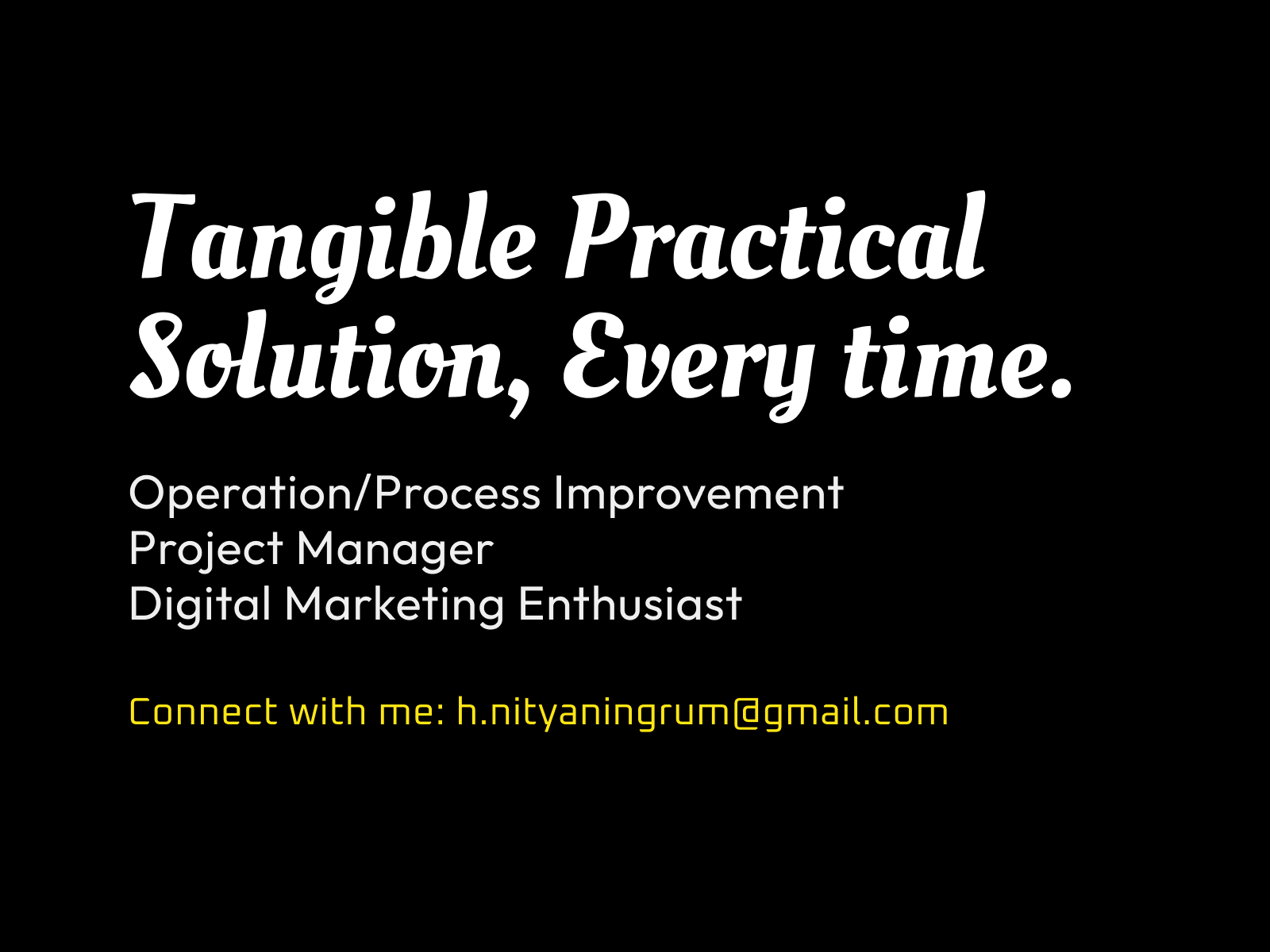 Tangible Practical Solution, Every time.

Operation/Process Improvement
Project Manager
Digital Marketing Enthusiast

Connect with me: h.nityaningrum@gmail.com